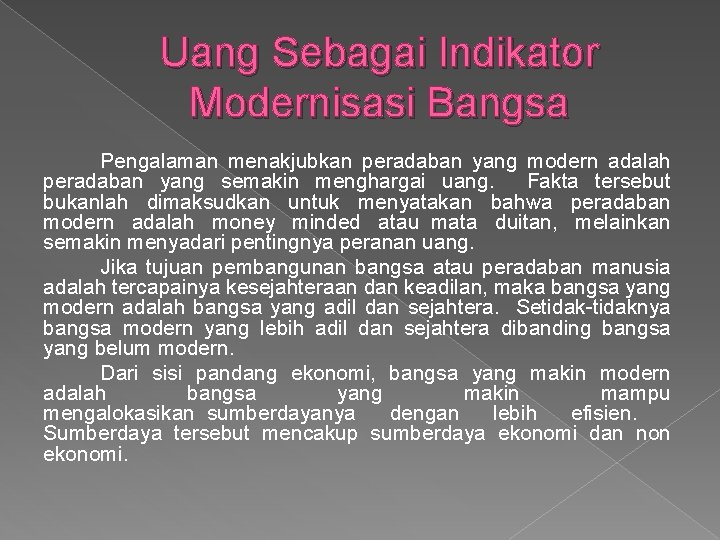 Uang Sebagai Indikator Modernisasi Bangsa

Pengalaman menakjubkan peradaban yang modern adalah peradaban yang semakin menghargai uang. Fakta tersebut bukanlah dimaksudkan untuk menyatakan bahwa peradaban modern adalah money minded atau mata duitan, melainkan semakin menyadari pentingnya peranan uang.

Jika tujuan pembangunan bangsa atau peradaban manusia adalah tercapainya kesejahteraan dan keadilan, maka bangsa yang modern adalah bangsa yang adil dan sejahtera. Setidak-tidaknya bangsa modern yang lebih adil dan sejahtera dibanding bangsa yang belum modern.

Dari sisi pandang ekonomi, bangsa yang makin modern adalah bangsa yang makin mampu mengalokasikan sumberdayanya dengan lebih efisien. Sumberdaya tersebut mencakup sumberdaya ekonomi dan non ekonomi.